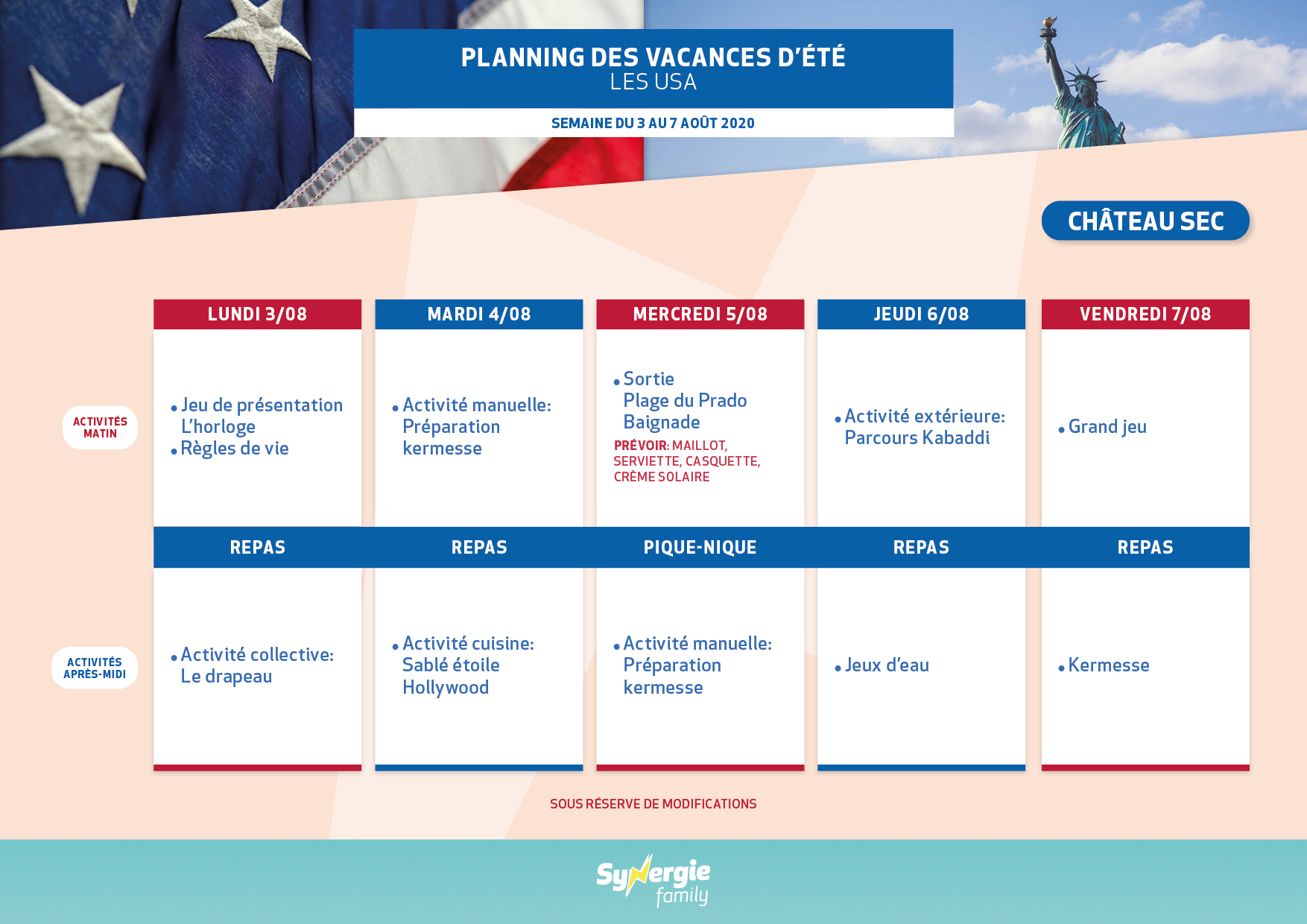 PLANNING DES VACANCES D'ÉTÉ
LES USA

SEMAINE DU 3 AU 7 AOÛT 2020

CHÂTEAU SEC

| | LUNDI 3/08 | MARDI 4/08 | MERCREDI 5/08 | JEUDI 6/08 | VENDREDI 7/08 |
|---|---|---|---|---|---|
| ACTIVITÉS MATIN | • Jeu de présentation L'horloge • Règles de vie | • Activité manuelle: Préparation kermesse | • Sortie Plage du Prado Baignade PRÉVOIR: MAILLOT, SERVIETTE, CASQUETTE, CRÈME SOLAIRE | • Activité extérieure: Parcours Kabaddi | • Grand jeu |
| | REPAS | REPAS | PIQUE-NIQUE | REPAS | REPAS |
| ACTIVITÉS APRÈS-MIDI | • Activité collective: Le drapeau | • Activité cuisine: Sablé étoile Hollywood | • Activité manuelle: Préparation kermesse | • Jeux d'eau | • Kermesse |

SOUS RÉSERVE DE MODIFICATIONS

Synergie family